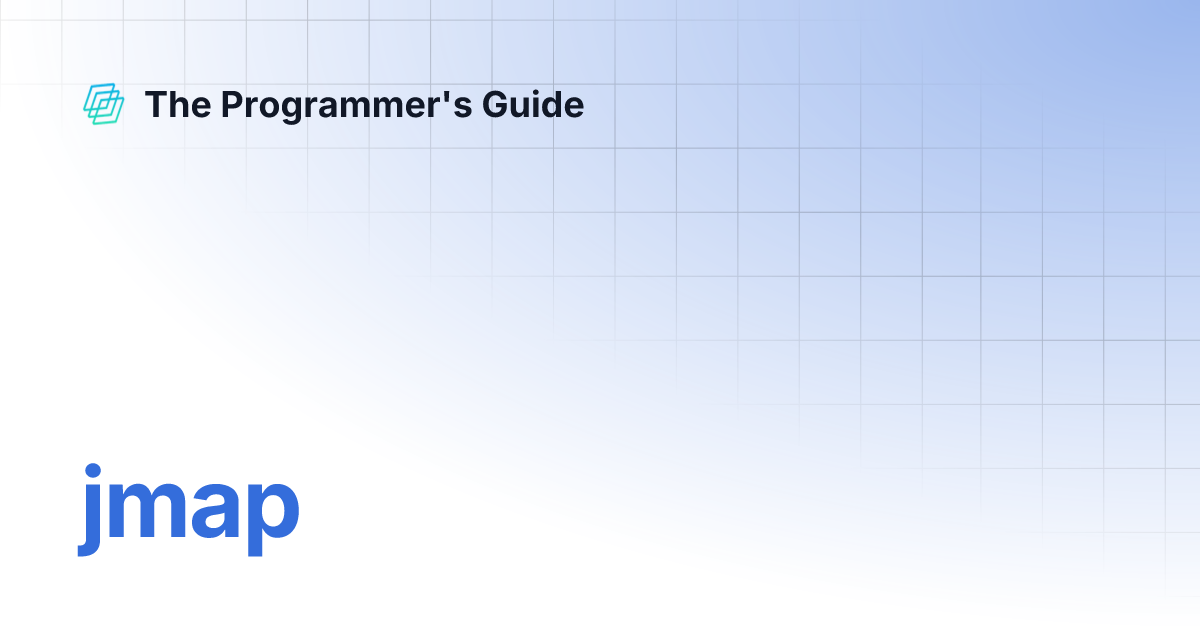 The Programmer's Guide

jmap